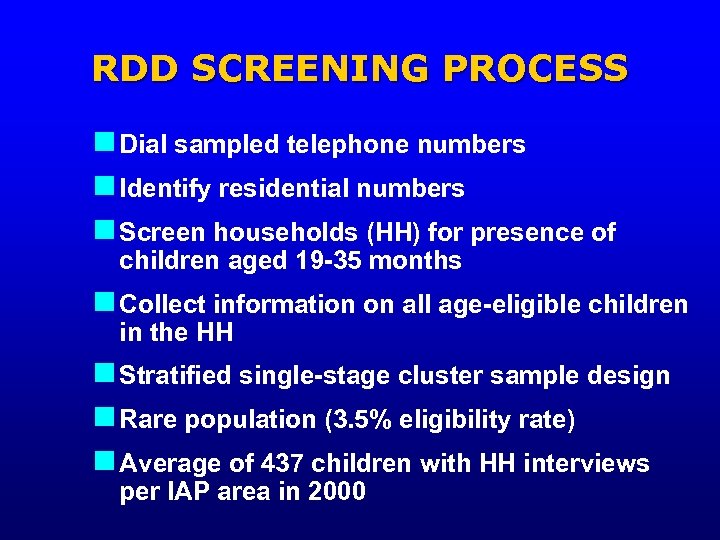 RDD SCREENING PROCESS

Dial sampled telephone numbers

Identify residential numbers

Screen households (HH) for presence of children aged 19-35 months

Collect information on all age-eligible children in the HH

Stratified single-stage cluster sample design

Rare population (3.5% eligibility rate)

Average of 437 children with HH interviews per IAP area in 2000